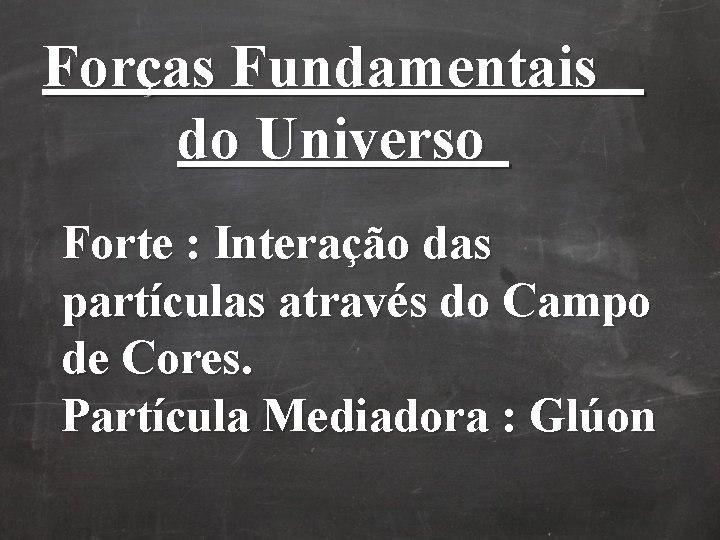 Forças Fundamentais do Universo

Forte : Interação das partículas através do Campo de Cores.
Partícula Mediadora : Glúon